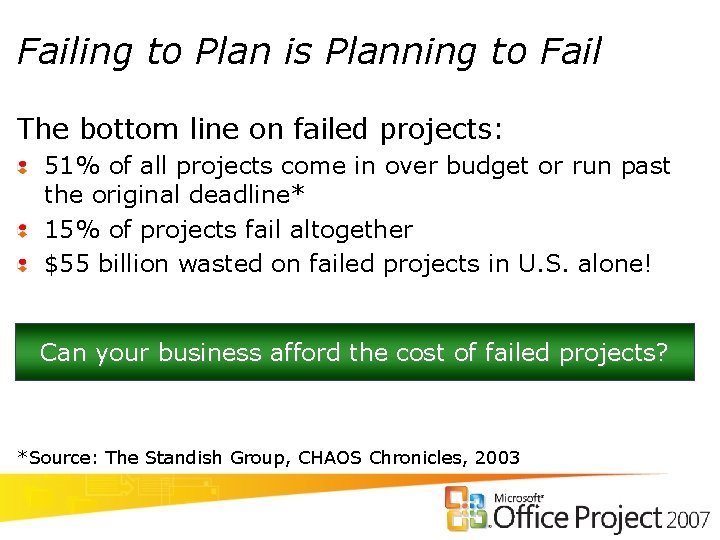 Failing to Plan is Planning to Fail

The bottom line on failed projects:

51% of all projects come in over budget or run past the original deadline*

15% of projects fail altogether

$55 billion wasted on failed projects in U.S. alone!

Can your business afford the cost of failed projects?

*Source: The Standish Group, CHAOS Chronicles, 2003

Microsoft® Office Project 2007